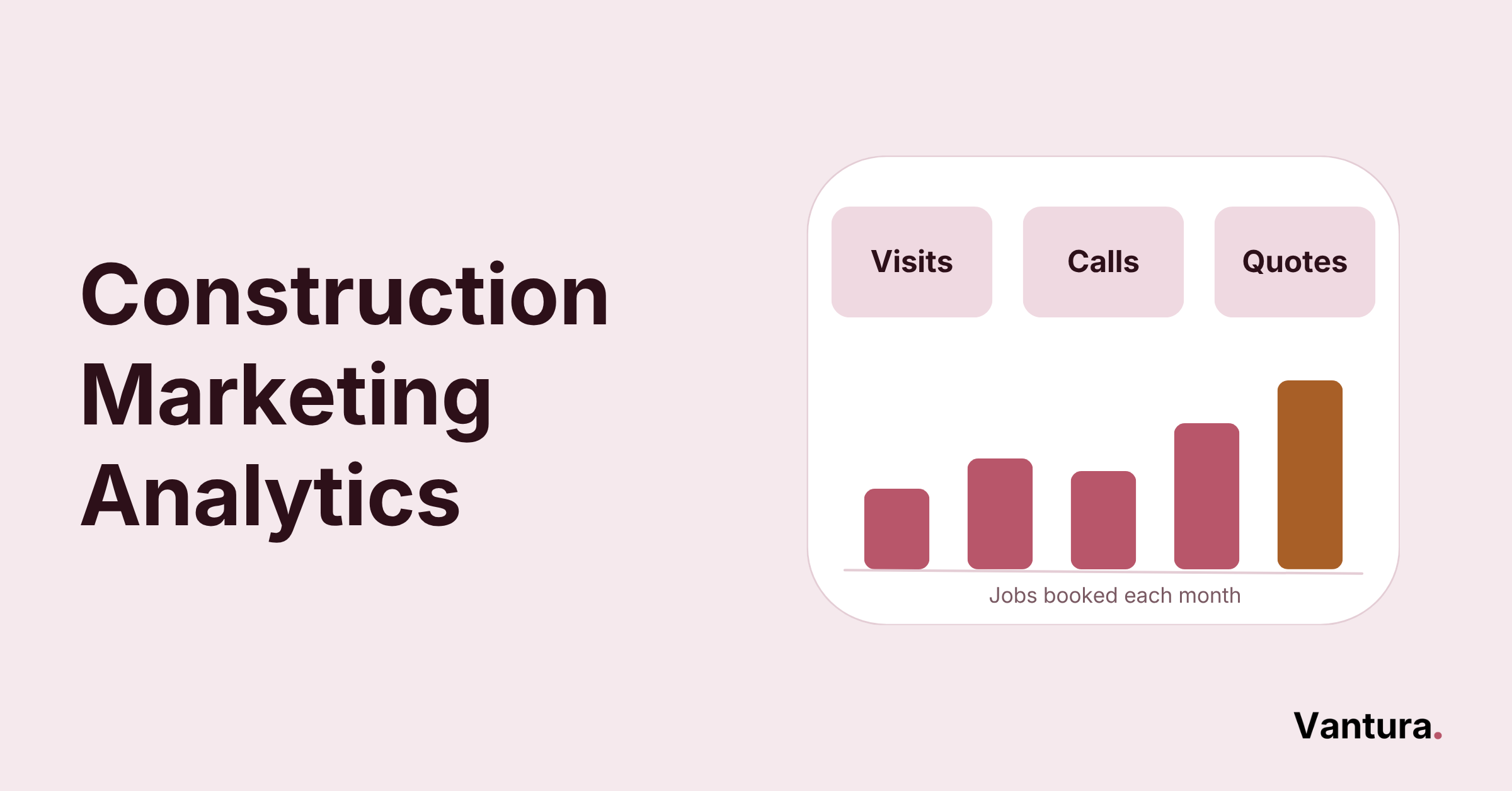 Construction Marketing Analytics

Visits

Calls

Quotes

Jobs booked each month

Vantura.